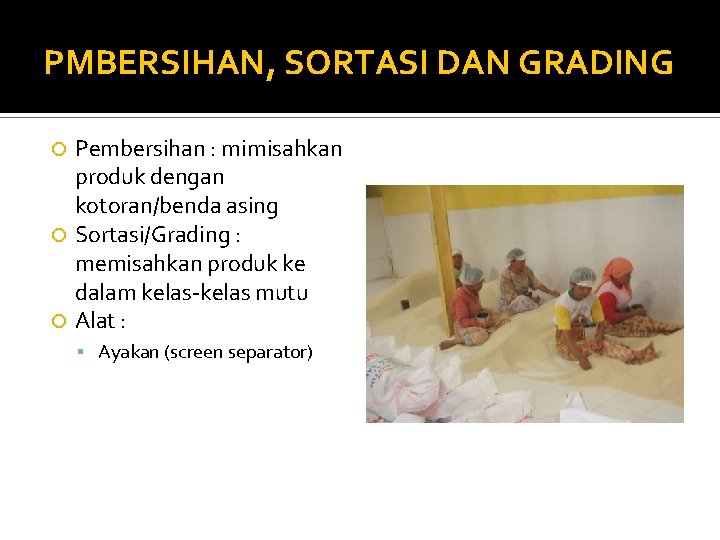 PMBERSIHAN, SORTASI DAN GRADING

Pembersihan : mimisahkan produk dengan kotoran/benda asing

Sortasi/Grading : memisahkan produk ke dalam kelas-kelas mutu

Alat :

Ayakan (screen separator)